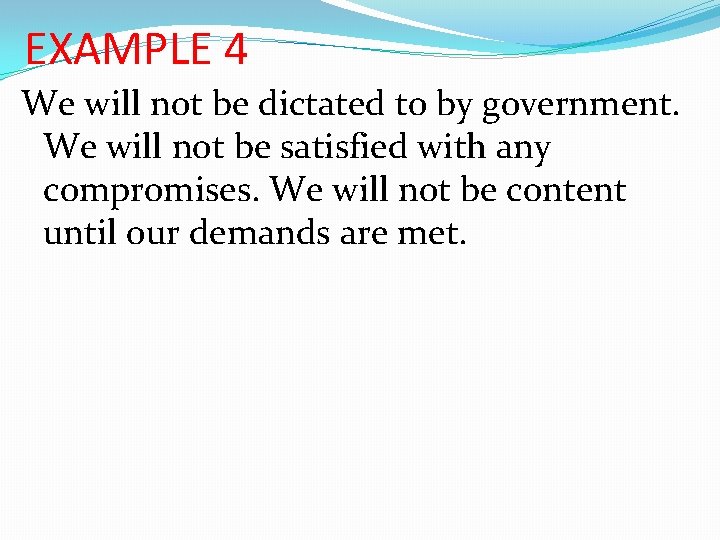 EXAMPLE 4

We will not be dictated to by government. We will not be satisfied with any compromises. We will not be content until our demands are met.